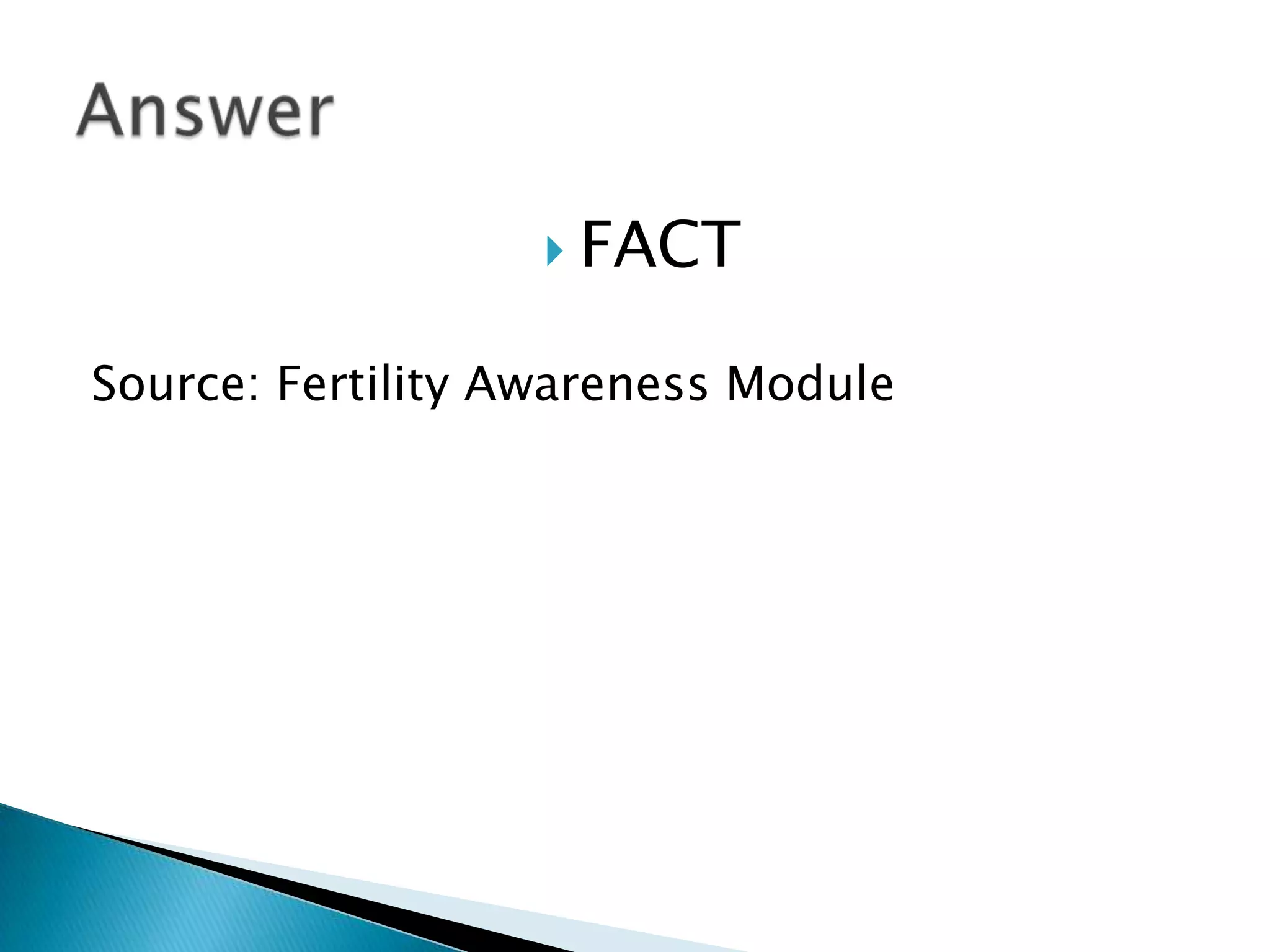 Answer

FACT

Source: Fertility Awareness Module